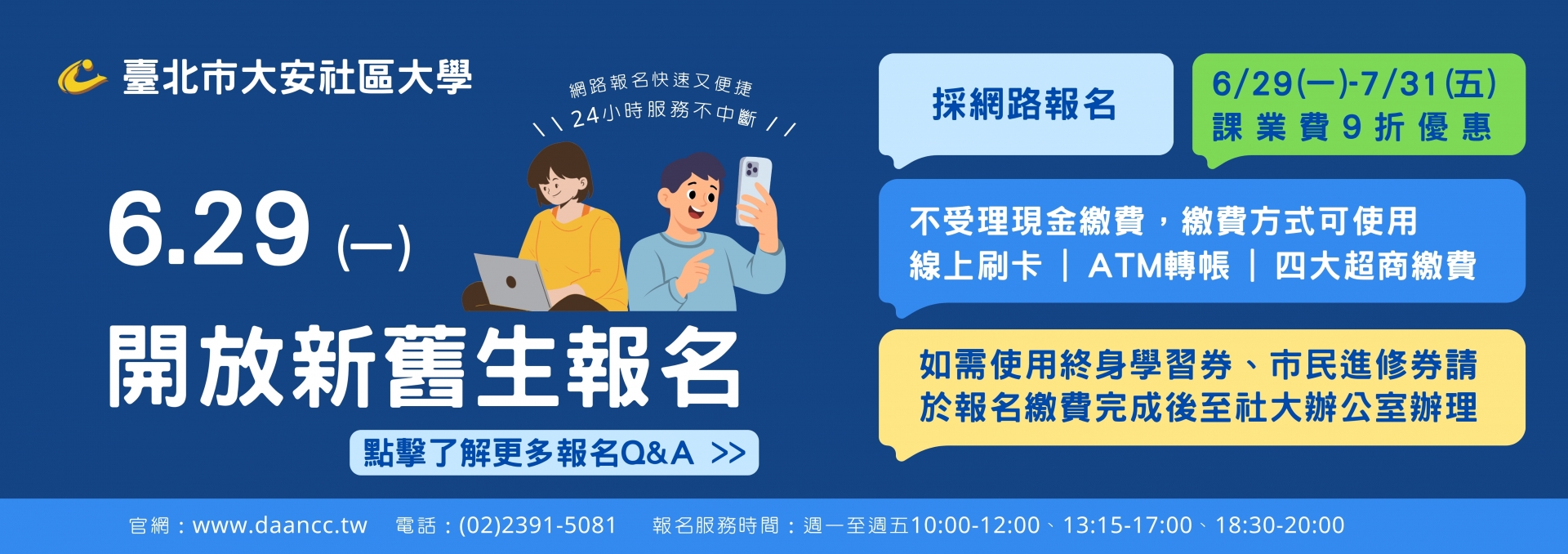 臺北市大安社區大學

網路報名快速又便捷
24小時服務不中斷

6.29 (一)

開放新舊生報名

點擊了解更多報名Q&A >>

採網路報名

6/29(一)-7/31(五)
課業費9折優惠

不受理現金繳費，繳費方式可使用
線上刷卡 | ATM轉帳 | 四大超商繳費

如需使用終身學習券、市民進修券請
於報名繳費完成後至社大辦公室辦理

官網：www.daancc.tw 電話：(02)2391-5081 報名服務時間：週一至週五10:00-12:00、13:15-17:00、18:30-20:00